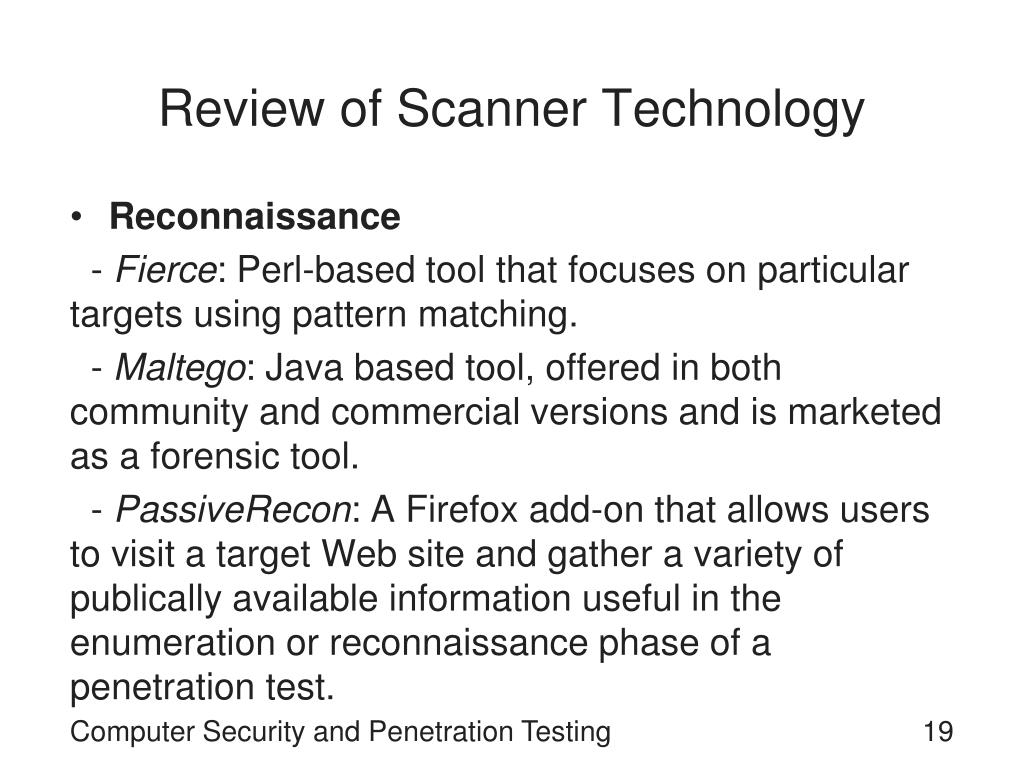 Review of Scanner Technology

• Reconnaissance

- Fierce: Perl-based tool that focuses on particular targets using pattern matching.

- Maltego: Java based tool, offered in both community and commercial versions and is marketed as a forensic tool.

- PassiveRecon: A Firefox add-on that allows users to visit a target Web site and gather a variety of publically available information useful in the enumeration or reconnaissance phase of a penetration test.

Computer Security and Penetration Testing

19